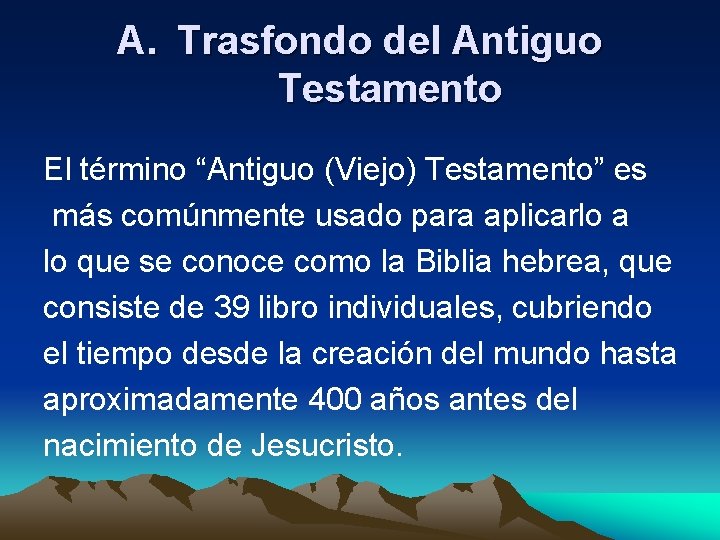 A. Trasfondo del Antiguo Testamento

El término “Antiguo (Viejo) Testamento” es más comúnmente usado para aplicarlo a lo que se conoce como la Biblia hebrea, que consiste de 39 libro individuales, cubriendo el tiempo desde la creación del mundo hasta aproximadamente 400 años antes del nacimiento de Jesucristo.